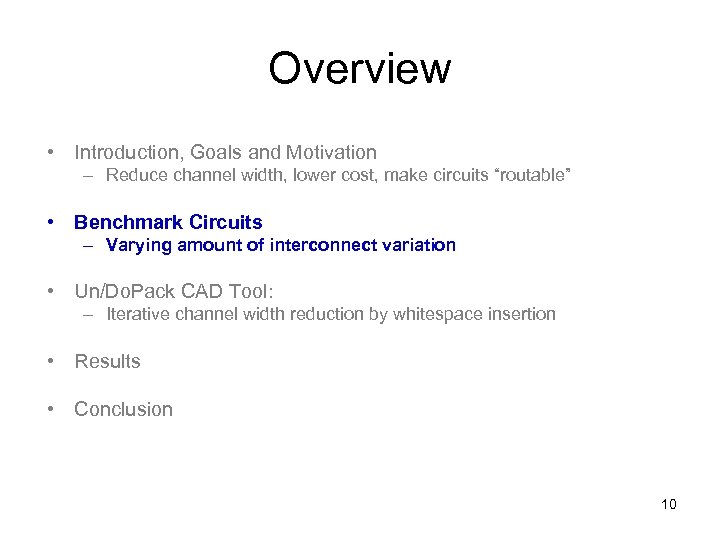 Overview

• Introduction, Goals and Motivation
– Reduce channel width, lower cost, make circuits “routable”

• Benchmark Circuits
– Varying amount of interconnect variation

• Un/DoPack CAD Tool:
– Iterative channel width reduction by whitespace insertion

• Results

• Conclusion

10